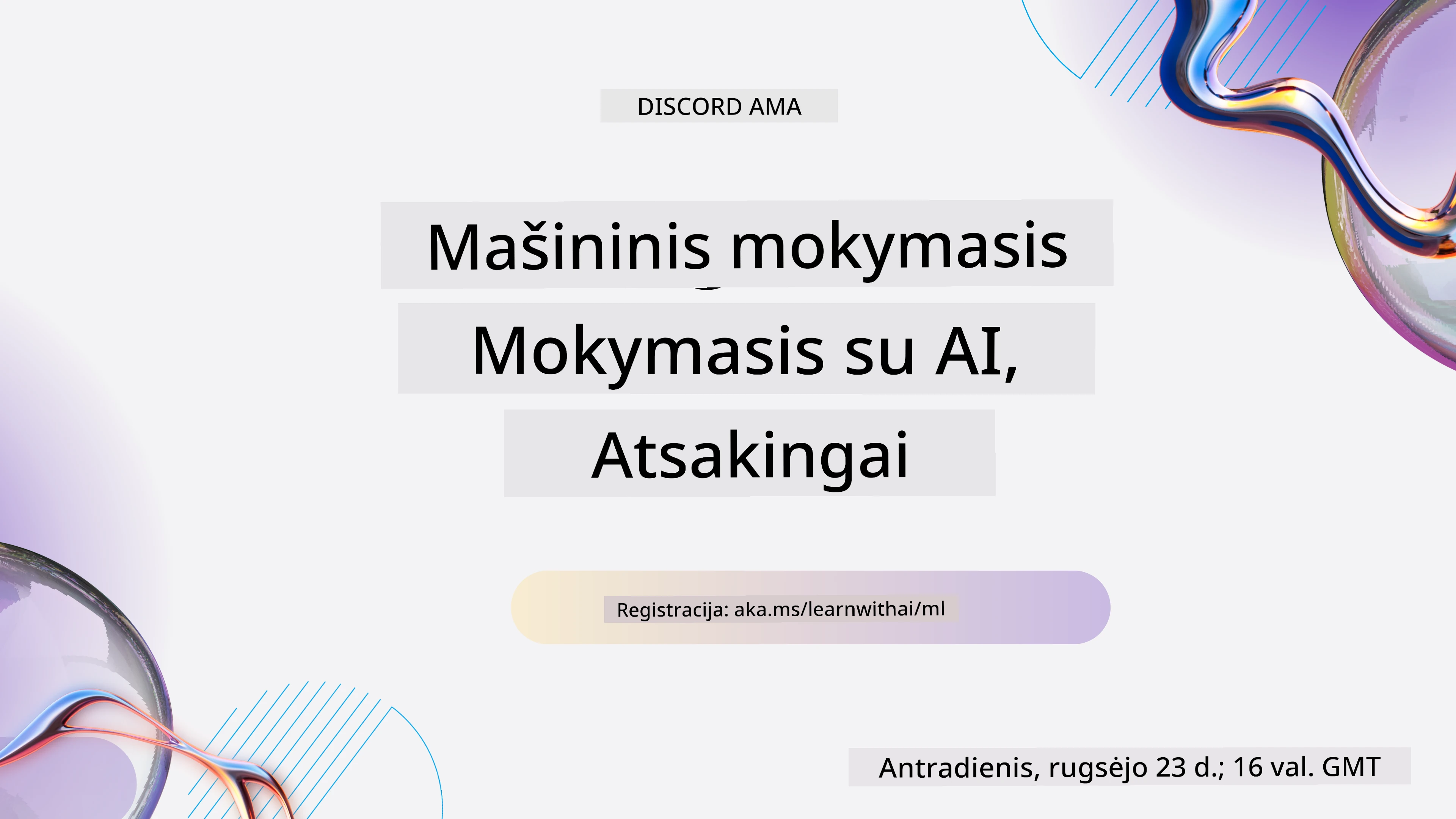 DISCORD AMA

Mašininis mokymasis

Mokymasis su AI,

Atsakingai

Registracija: aka.ms/learnwithai/ml

Antradienis, rugsėjo 23 d.; 16 val. GMT